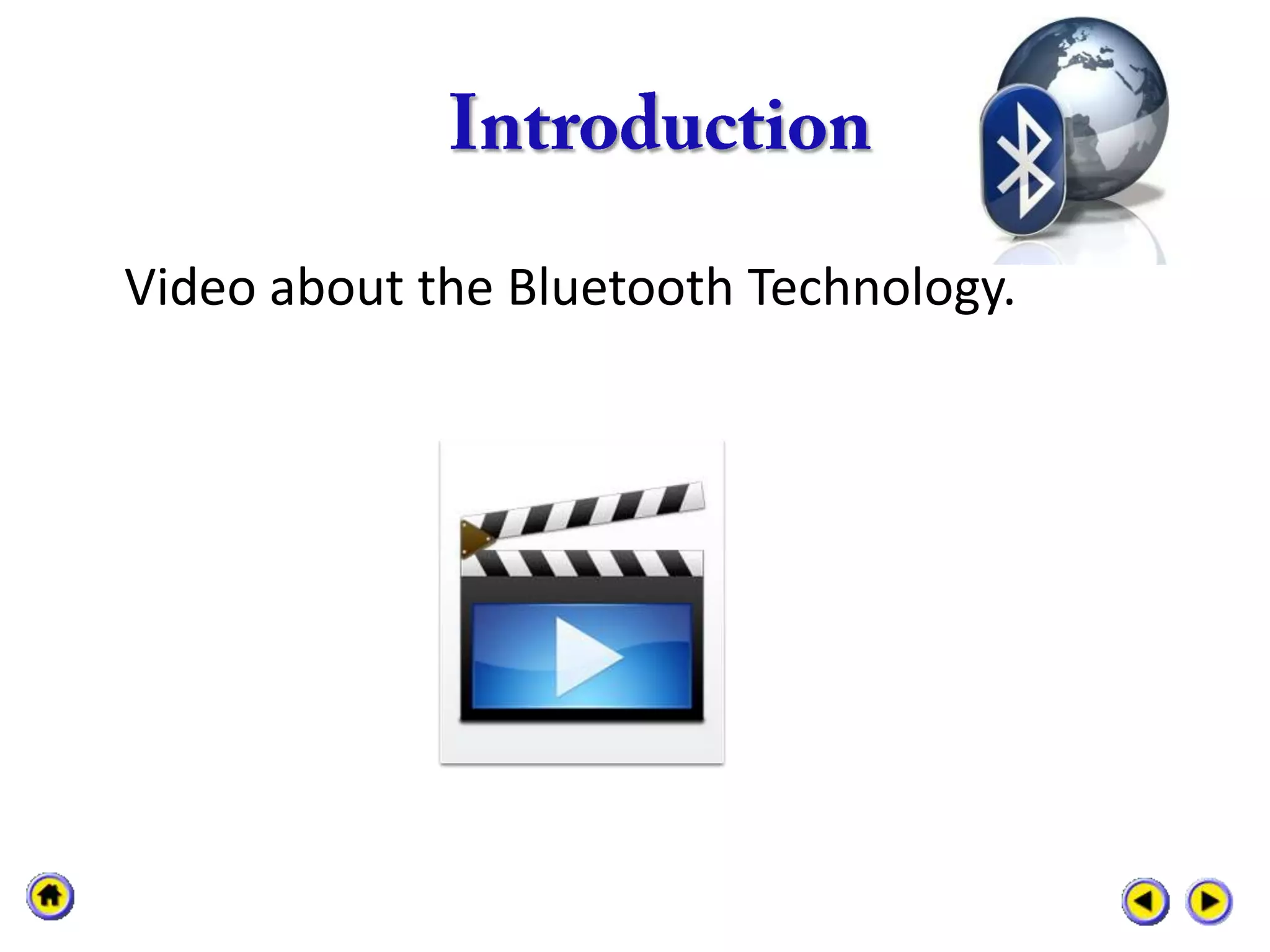 Introduction

Video about the Bluetooth Technology.